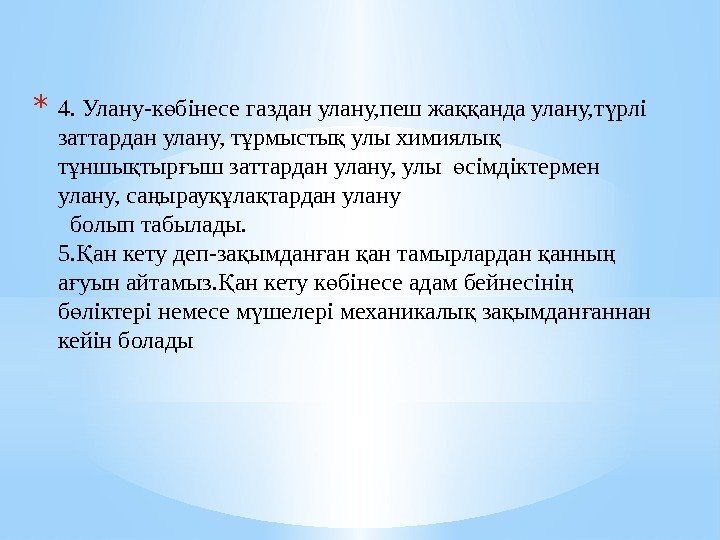 * 4. Улану-көбінесе газдан улану,пеш жаққанда улану,түрлі заттардан улану, тұрмыстық улы химиялық тұншықтырғыш заттардан улану, улы өсімдіктермен улану, саңырауқұлақтардан улану

болып табылады.

5.Қан кету деп-зақымданған қан тамырлардан қанның ағуын айтамыз.Қан кету көбінесе адам бейнесінің бөліктері немесе мүшелері механикалық зақымданғаннан кейін болады